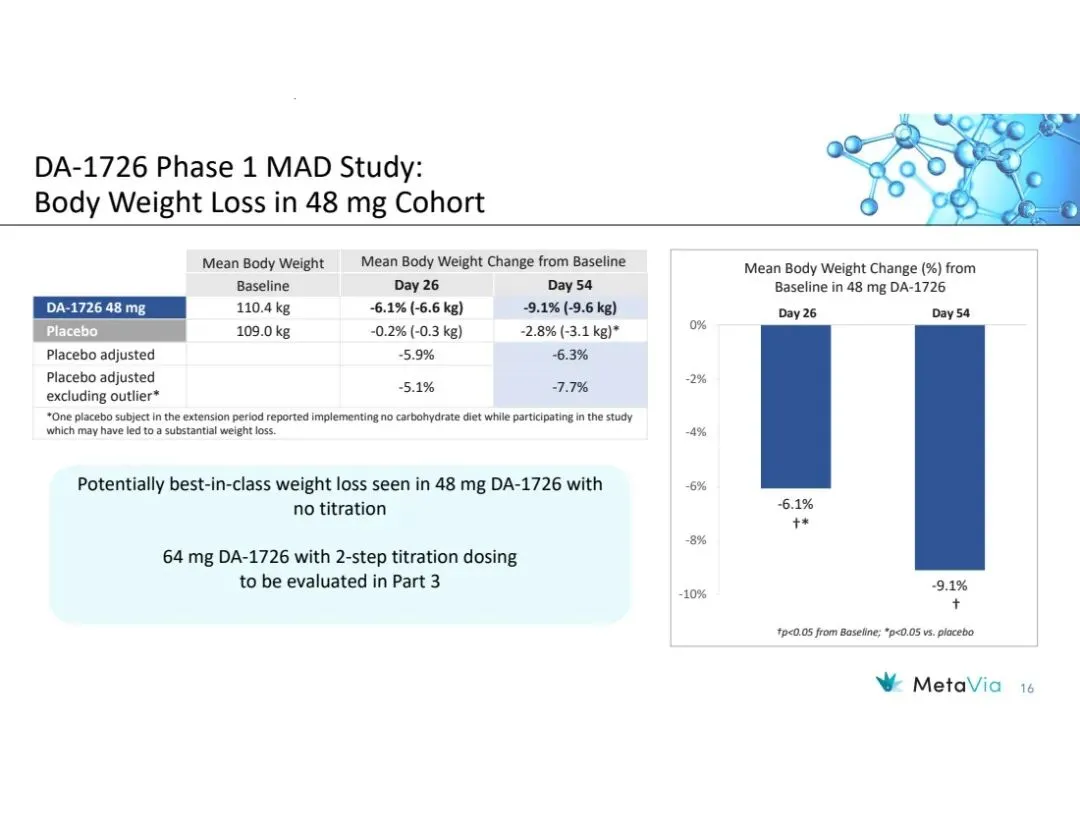 DA-1726 Phase 1 MAD Study:
Body Weight Loss in 48 mg Cohort

| | Mean Body Weight | Mean Body Weight Change from Baseline | |
|---|---|---|---|
| | Baseline | Day 26 | Day 54 |
| DA-1726 48 mg | 110.4 kg | -6.1% (-6.6 kg) | -9.1% (-9.6 kg) |
| Placebo | 109.0 kg | -0.2% (-0.3 kg) | -2.8% (-3.1 kg)* |
| Placebo adjusted | | -5.9% | -6.3% |
| Placebo adjusted excluding outlier* | | -5.1% | -7.7% |

*One placebo subject in the extension period reported implementing no carbohydrate diet while participating in the study which may have led to a substantial weight loss.

Potentially best-in-class weight loss seen in 48 mg DA-1726 with no titration

64 mg DA-1726 with 2-step titration dosing to be evaluated in Part 3

Mean Body Weight Change (%) from Baseline in 48 mg DA-1726

Day 26
Day 54

0%
-2%
-4%
-6%
-8%
-10%

-6.1%
†*

-9.1%
†

†p<0.05 from Baseline; *p<0.05 vs. placebo

MetaVia 16